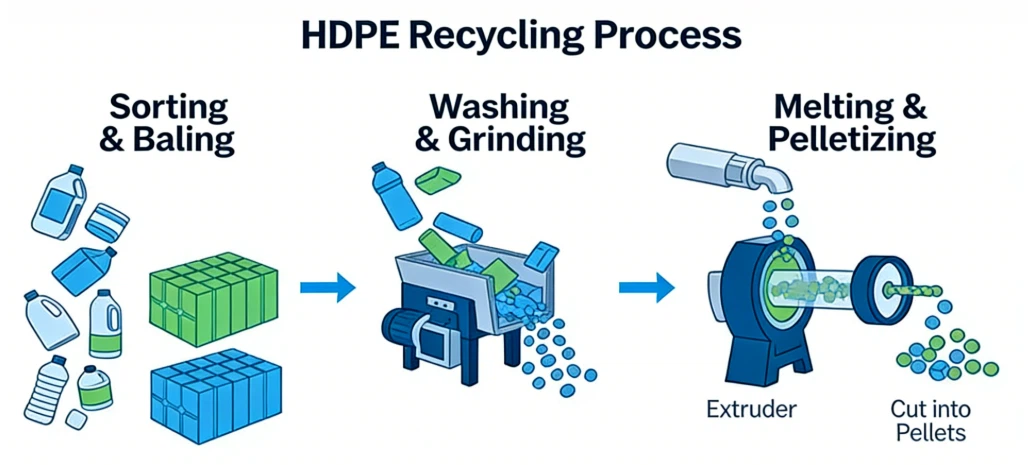 HDPE Recycling Process

Sorting & Baling

Washing & Grinding

Melting & Pelletizing

Extruder

Cut into Pellets